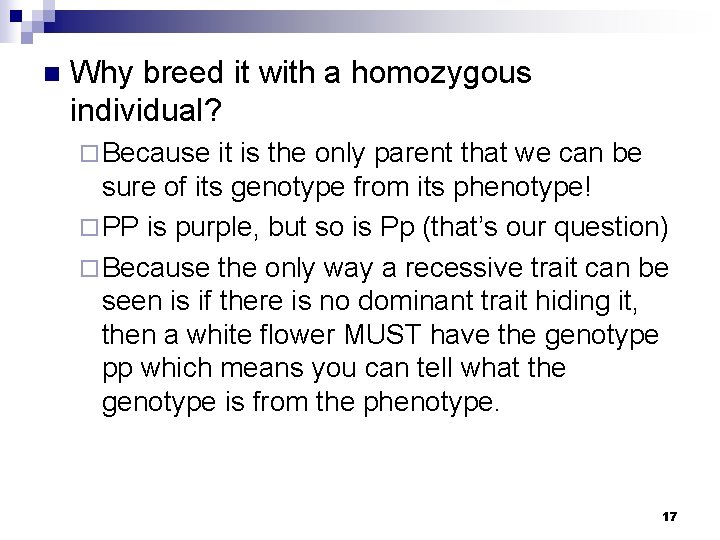 Why breed it with a homozygous individual?

Because it is the only parent that we can be sure of its genotype from its phenotype!

PP is purple, but so is Pp (that's our question)

Because the only way a recessive trait can be seen is if there is no dominant trait hiding it, then a white flower MUST have the genotype pp which means you can tell what the genotype is from the phenotype.

17